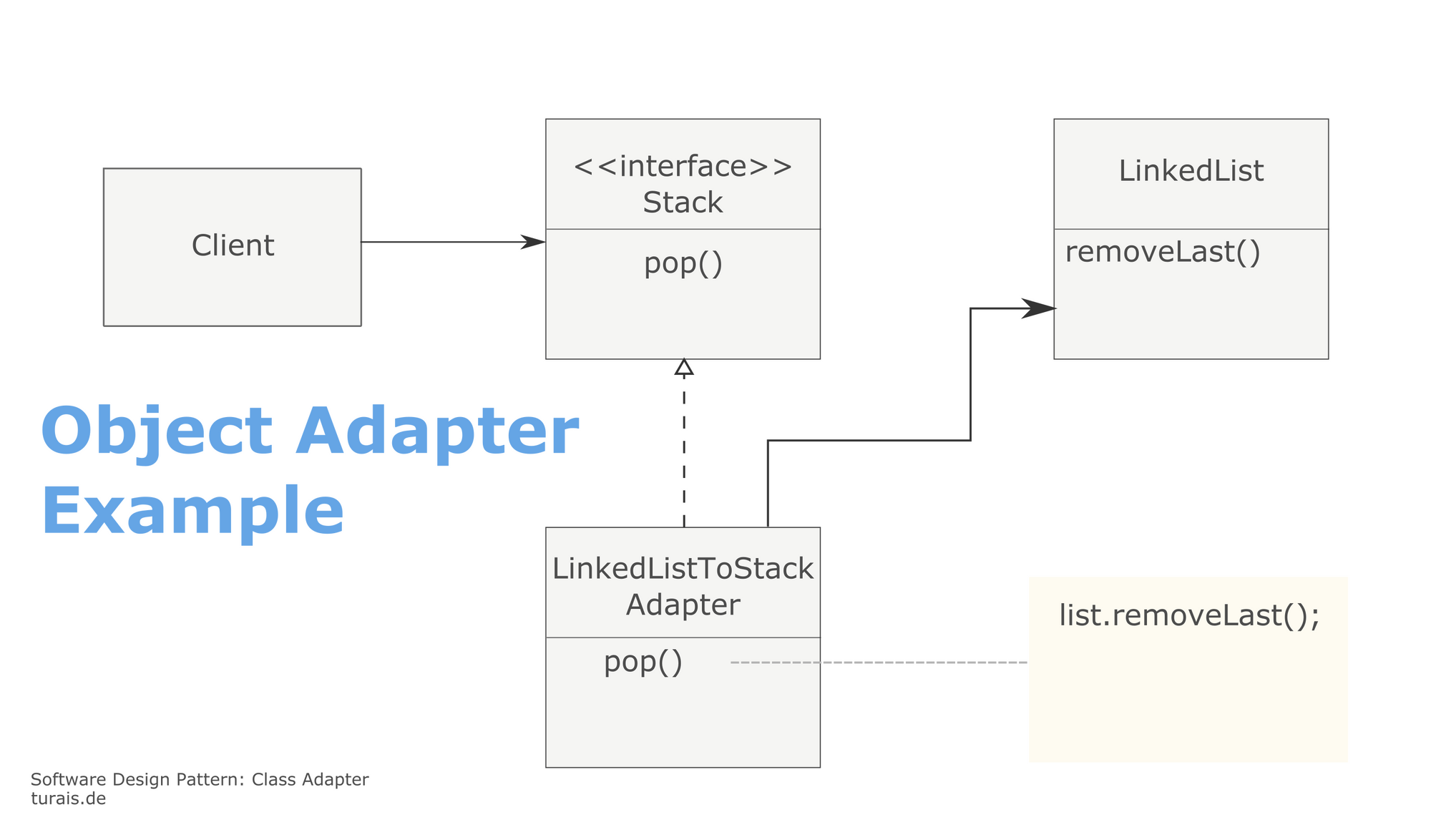 Client

<<interface>>
Stack

pop()

LinkedList

removeLast()

Object Adapter Example

LinkedListToStack Adapter

pop()

list.removeLast();

Software Design Pattern: Class Adapter
turais.de